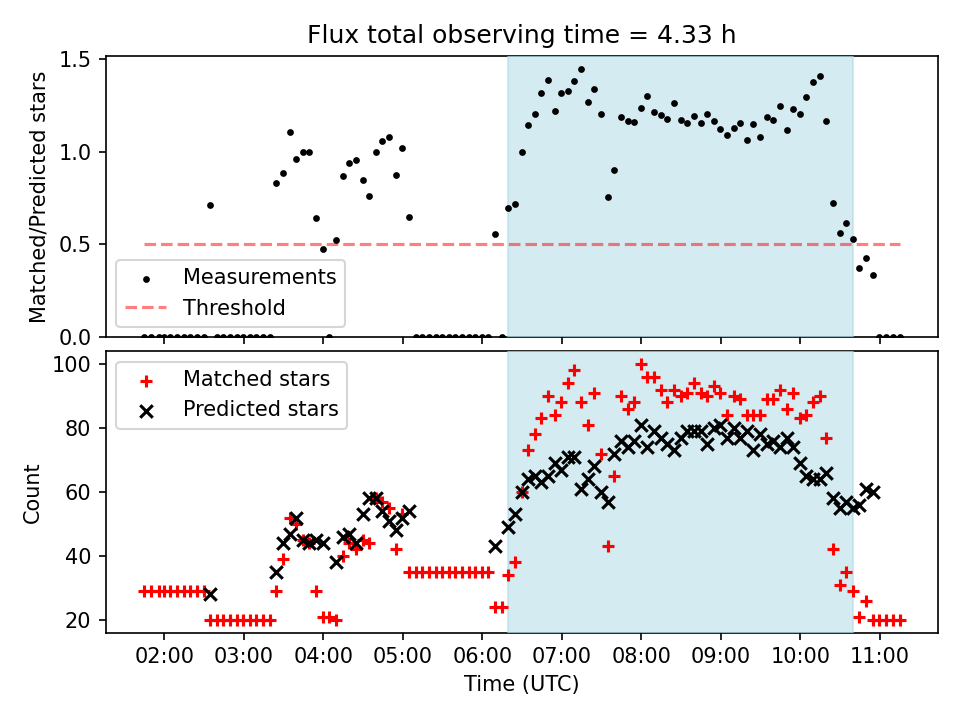 Flux total observing time = 4.33 h

Matched/Predicted stars

1.5
1.0
0.5
0.0

Measurements
Threshold

Count

100
80
60
40
20

Matched stars
Predicted stars

02:00 03:00 04:00 05:00 06:00 07:00 08:00 09:00 10:00 11:00

Time (UTC)